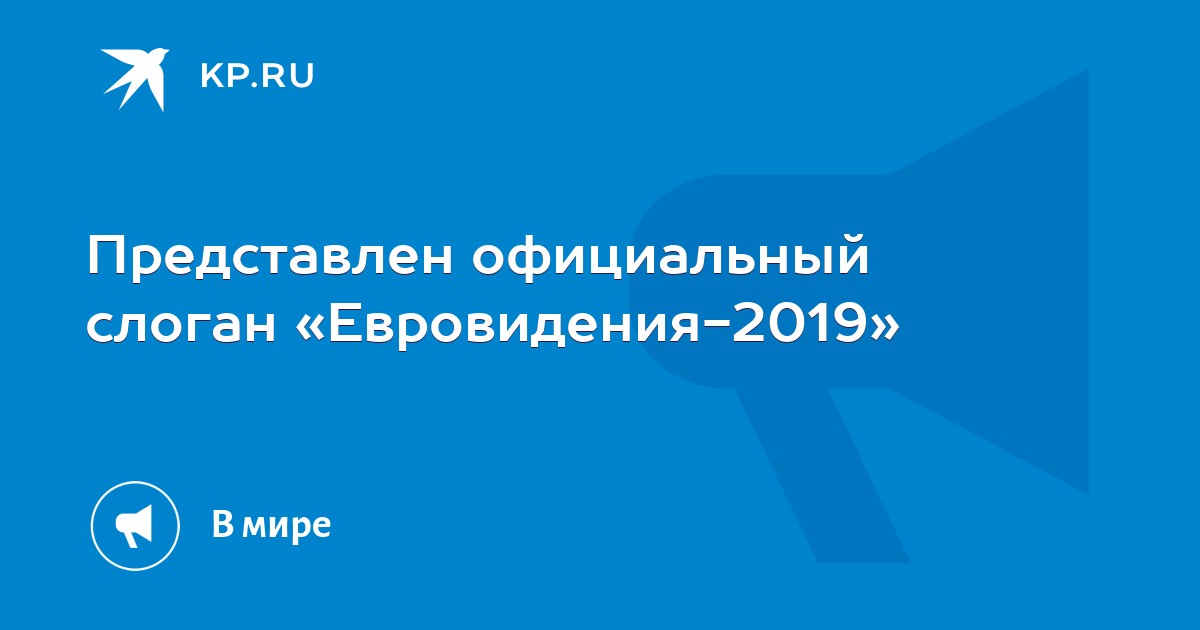 KP.RU

Представлен официальный слоган «Евровидения-2019»

В мире